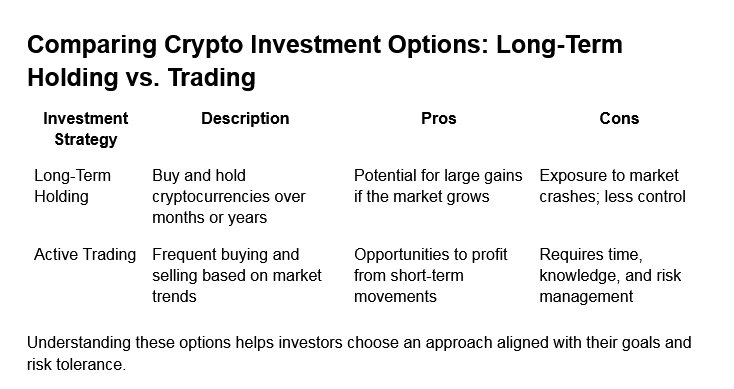 Comparing Crypto Investment Options: Long-Term Holding vs. Trading

| Investment Strategy | Description | Pros | Cons |
|---|---|---|---|
| Long-Term Holding | Buy and hold cryptocurrencies over months or years | Potential for large gains if the market grows | Exposure to market crashes; less control |
| Active Trading | Frequent buying and selling based on market trends | Opportunities to profit from short-term movements | Requires time, knowledge, and risk management |

Understanding these options helps investors choose an approach aligned with their goals and risk tolerance.